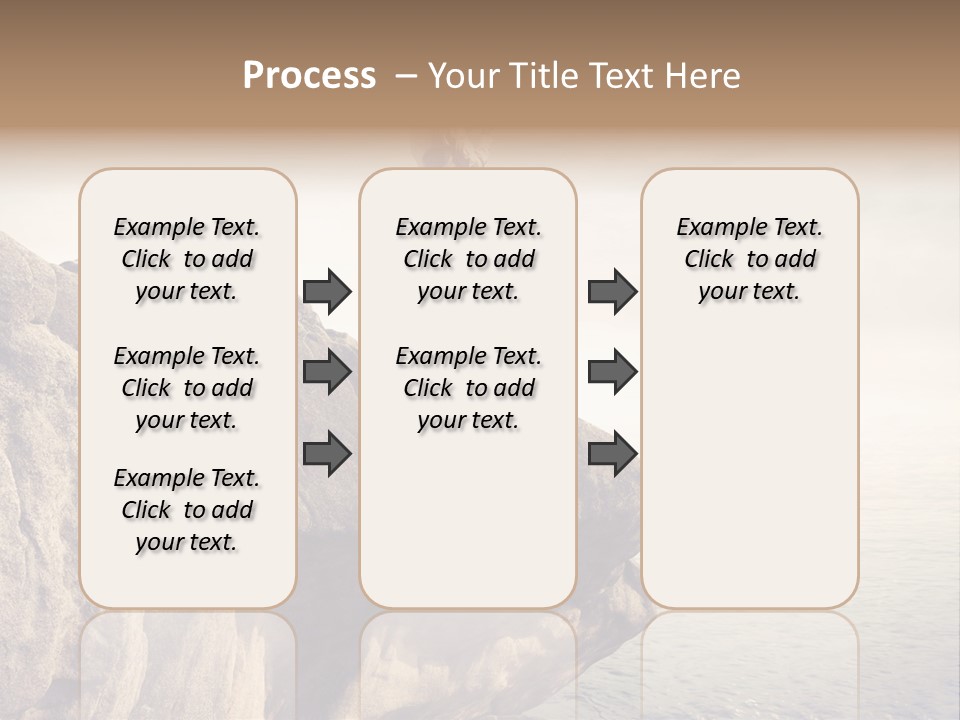 Process – Your Title Text Here

Example Text. Click to add your text.

Example Text. Click to add your text.

Example Text. Click to add your text.

Example Text. Click to add your text.

Example Text. Click to add your text.

Example Text. Click to add your text.